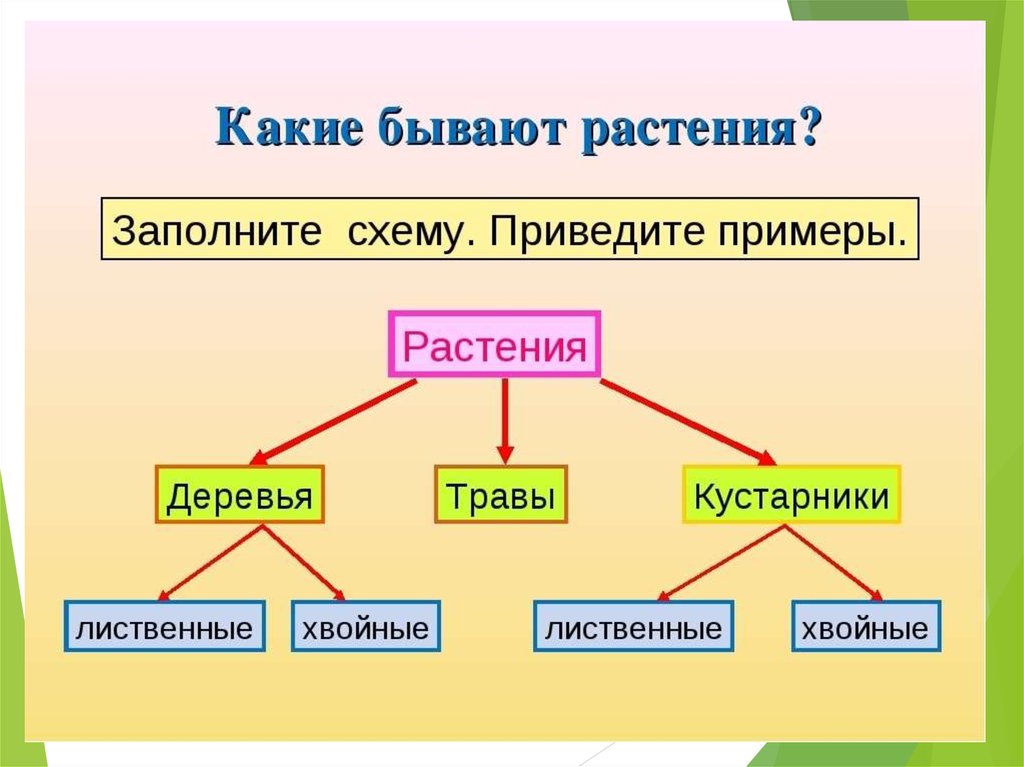 Какие бывают растения?

Заполните схему. Приведите примеры.

Растения

Деревья

Травы

Кустарники

лиственные

хвойные

лиственные

хвойные